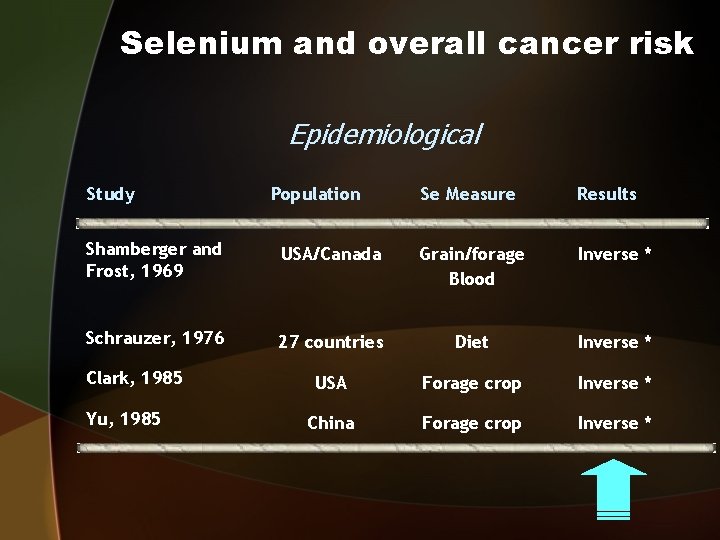 Selenium and overall cancer risk

Epidemiological

| Study | Population | Se Measure | Results |
|---|---|---|---|
| Shamberger and Frost, 1969 | USA/Canada | Grain/forage Blood | Inverse * |
| Schrauzer, 1976 | 27 countries | Diet | Inverse * |
| Clark, 1985 | USA | Forage crop | Inverse * |
| Yu, 1985 | China | Forage crop | Inverse * |